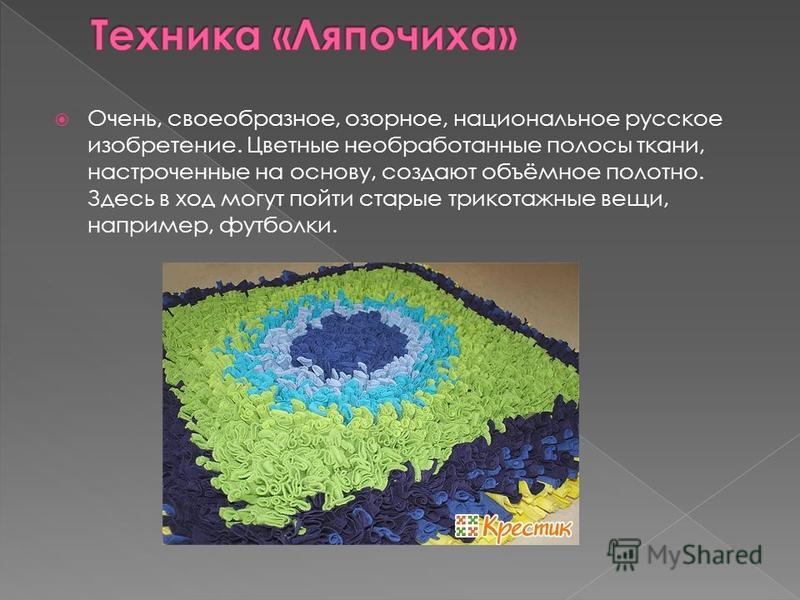 Техника «Ляпочиха»

Очень, своеобразное, озорное, национальное русское изобретение. Цветные необработанные полосы ткани, настроченные на основу, создают объёмное полотно. Здесь в ход могут пойти старые трикотажные вещи, например, футболки.

Крестик

MyShared